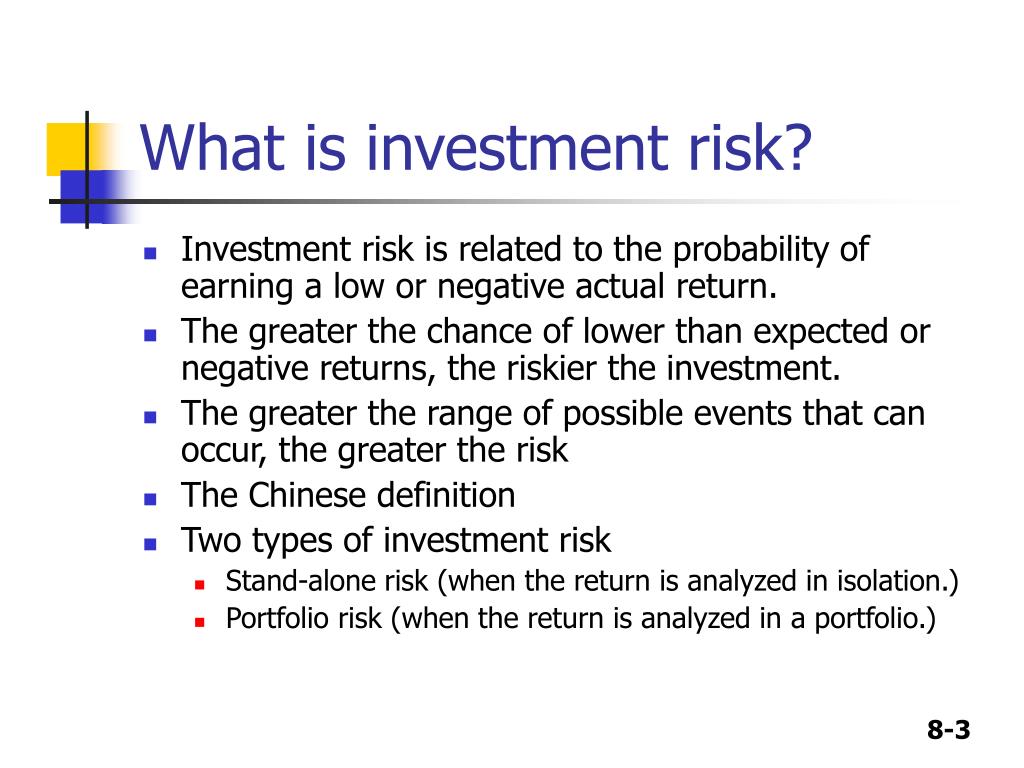 What is investment risk?

- Investment risk is related to the probability of earning a low or negative actual return.
- The greater the chance of lower than expected or negative returns, the riskier the investment.
- The greater the range of possible events that can occur, the greater the risk
- The Chinese definition
- Two types of investment risk
  - Stand-alone risk (when the return is analyzed in isolation.)
  - Portfolio risk (when the return is analyzed in a portfolio.)

8-3